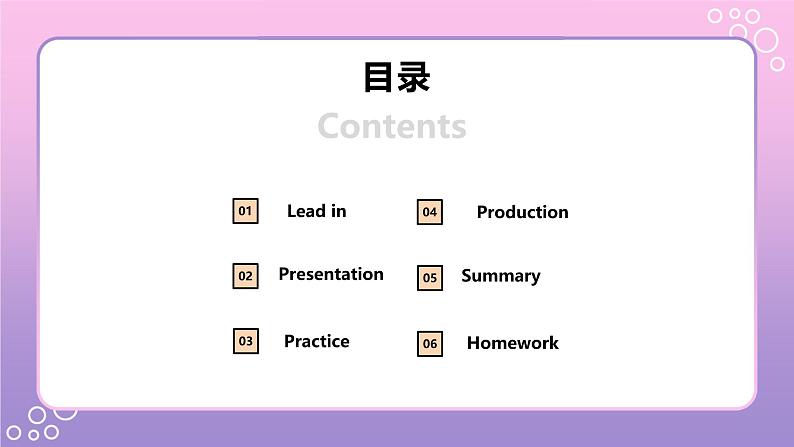 目录

Contents

01 Lead in

02 Presentation

03 Practice

04 Production

05 Summary

06 Homework